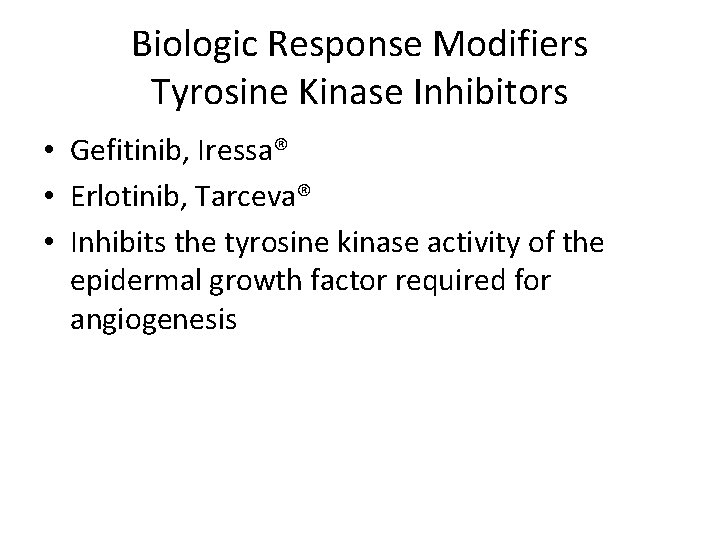 Biologic Response Modifiers
Tyrosine Kinase Inhibitors

• Gefitinib, Iressa®
• Erlotinib, Tarceva®
• Inhibits the tyrosine kinase activity of the epidermal growth factor required for angiogenesis